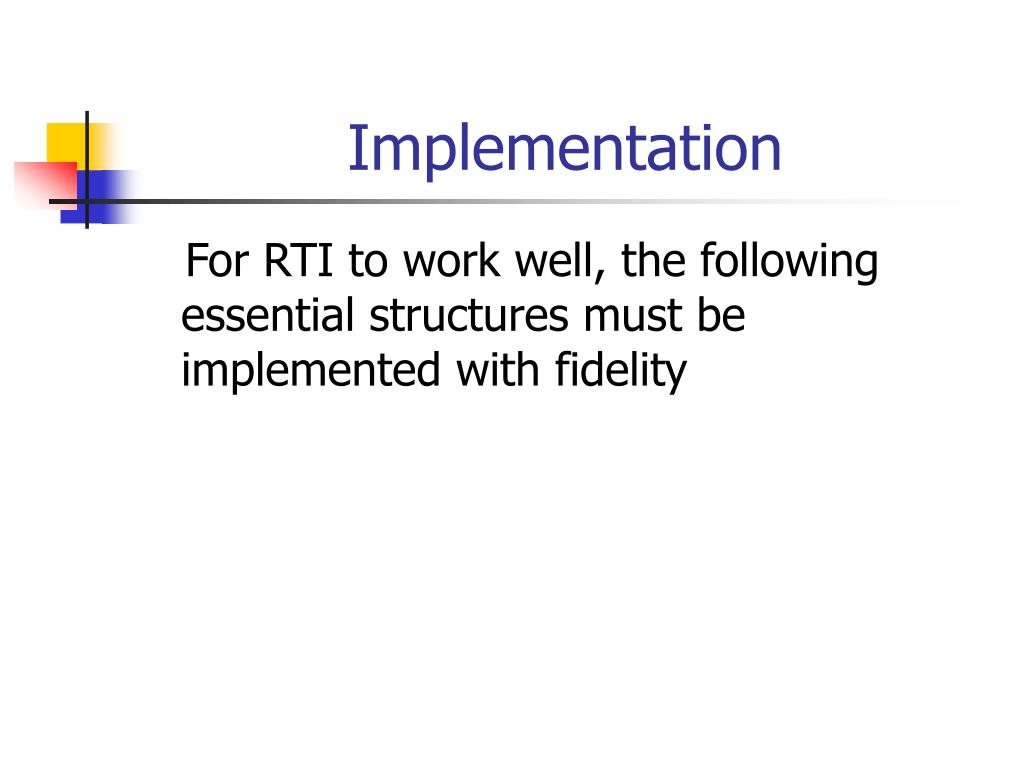 Implementation

For RTI to work well, the following essential structures must be implemented with fidelity